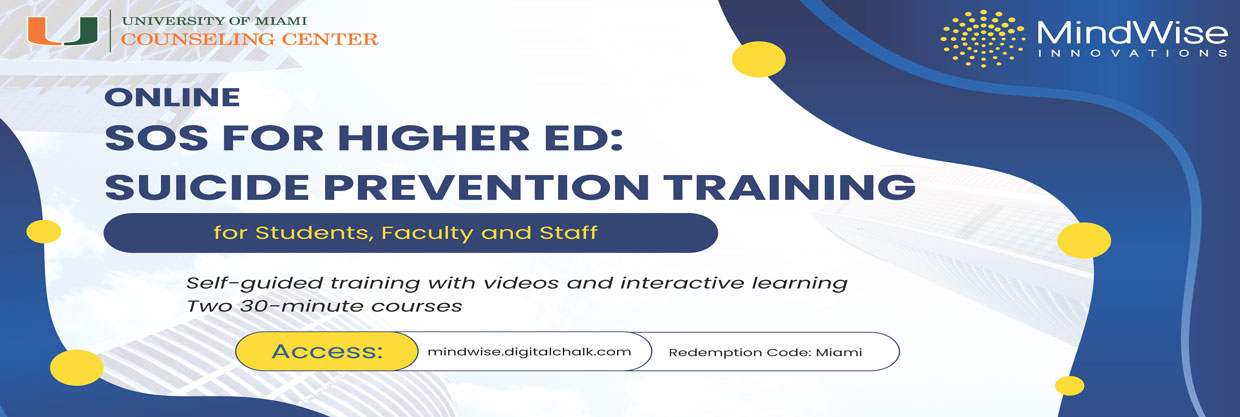 UNIVERSITY OF MIAMI
COUNSELING CENTER

MindWise
INNOVATIONS

ONLINE
SOS FOR HIGHER ED:
SUICIDE PREVENTION TRAINING

for Students, Faculty and Staff

Self-guided training with videos and interactive learning
Two 30-minute courses

Access: mindwise.digitalchalk.com Redemption Code: Miami